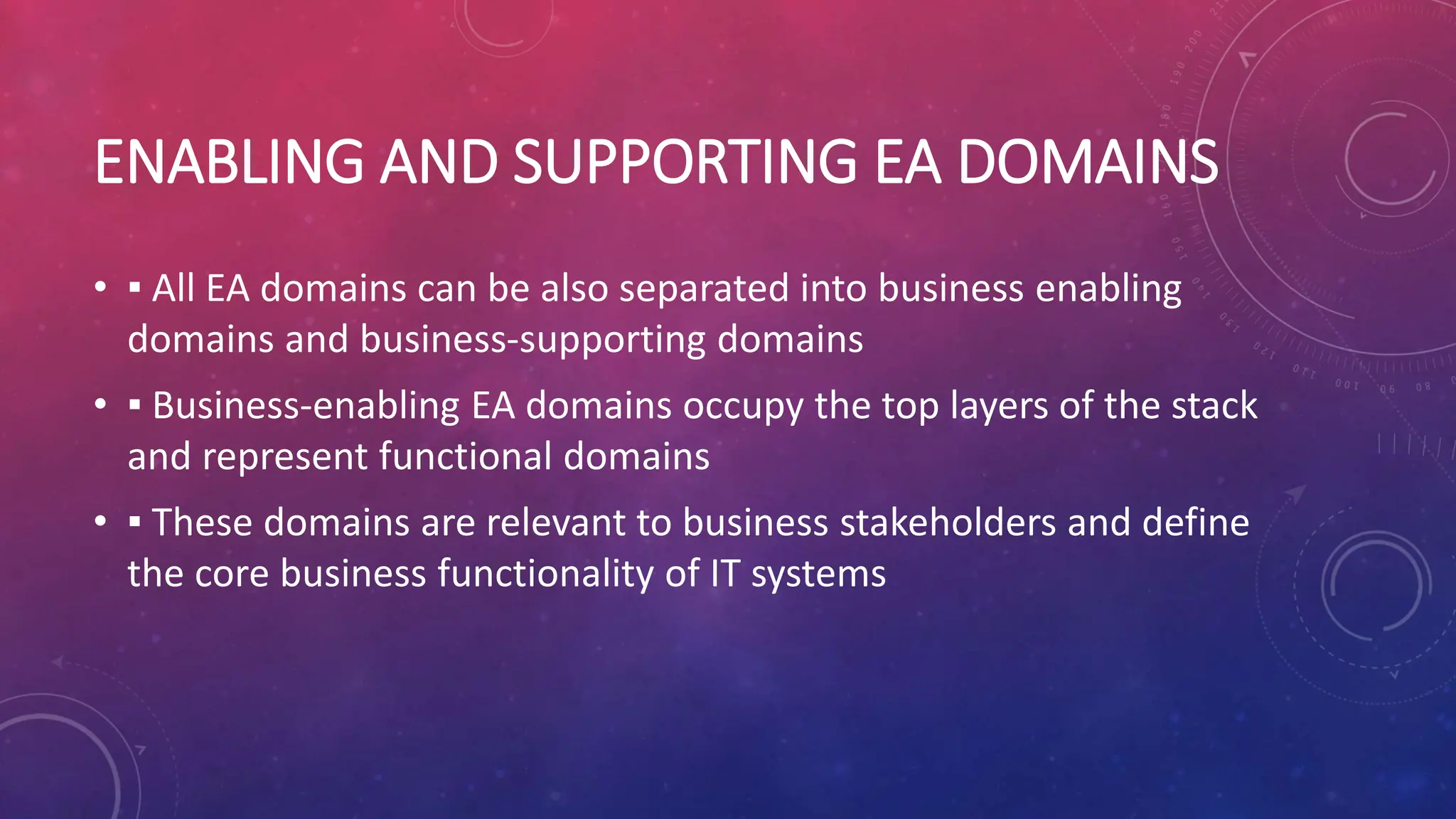 ENABLING AND SUPPORTING EA DOMAINS

• ▪ All EA domains can be also separated into business enabling domains and business-supporting domains

• ▪ Business-enabling EA domains occupy the top layers of the stack and represent functional domains

• ▪ These domains are relevant to business stakeholders and define the core business functionality of IT systems